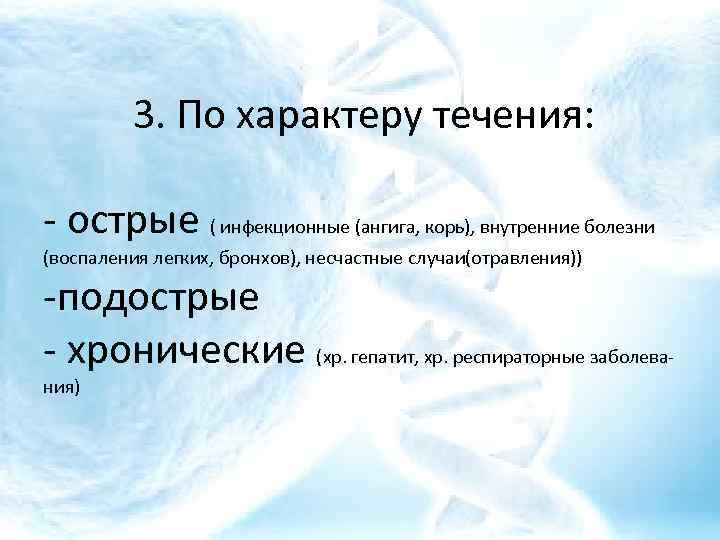 3. По характеру течения:

- острые ( инфекционные (ангига, корь), внутренние болезни (воспаления легких, бронхов), несчастные случаи(отравления))
-подострые
- хронические (хр. гепатит, хр. респираторные заболевания)